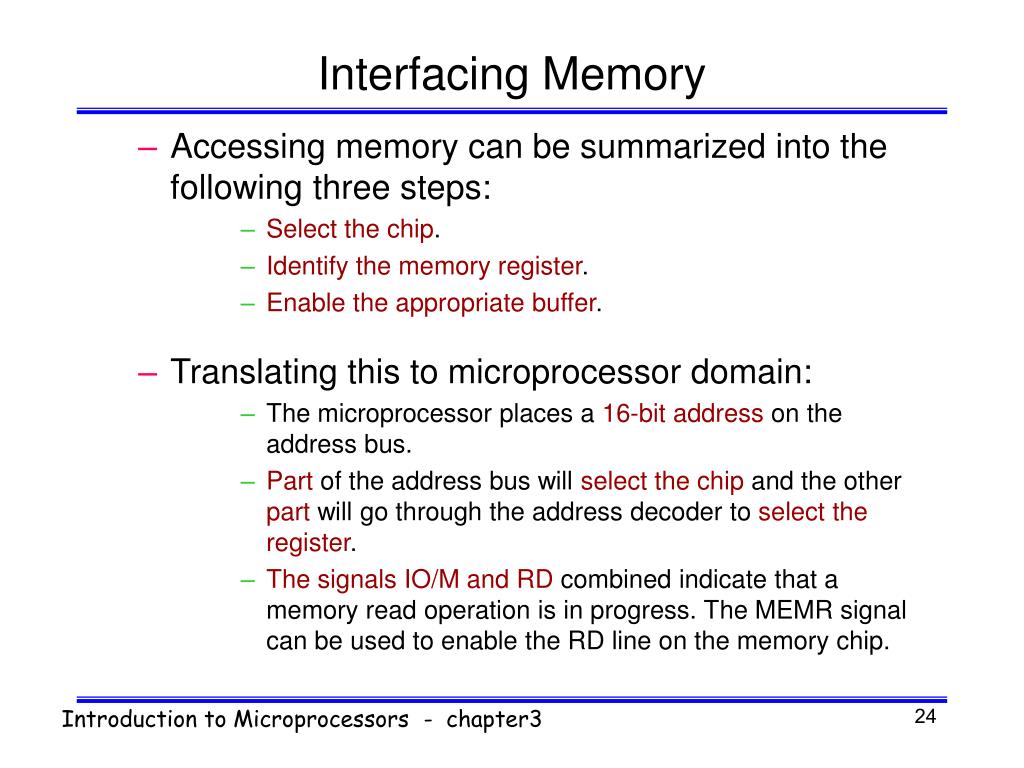 Interfacing Memory

– Accessing memory can be summarized into the following three steps:

– Select the chip.
– Identify the memory register.
– Enable the appropriate buffer.

– Translating this to microprocessor domain:

– The microprocessor places a 16-bit address on the address bus.
– Part of the address bus will select the chip and the other part will go through the address decoder to select the register.
– The signals IO/M and RD combined indicate that a memory read operation is in progress. The MEMR signal can be used to enable the RD line on the memory chip.

Introduction to Microprocessors - chapter3

24